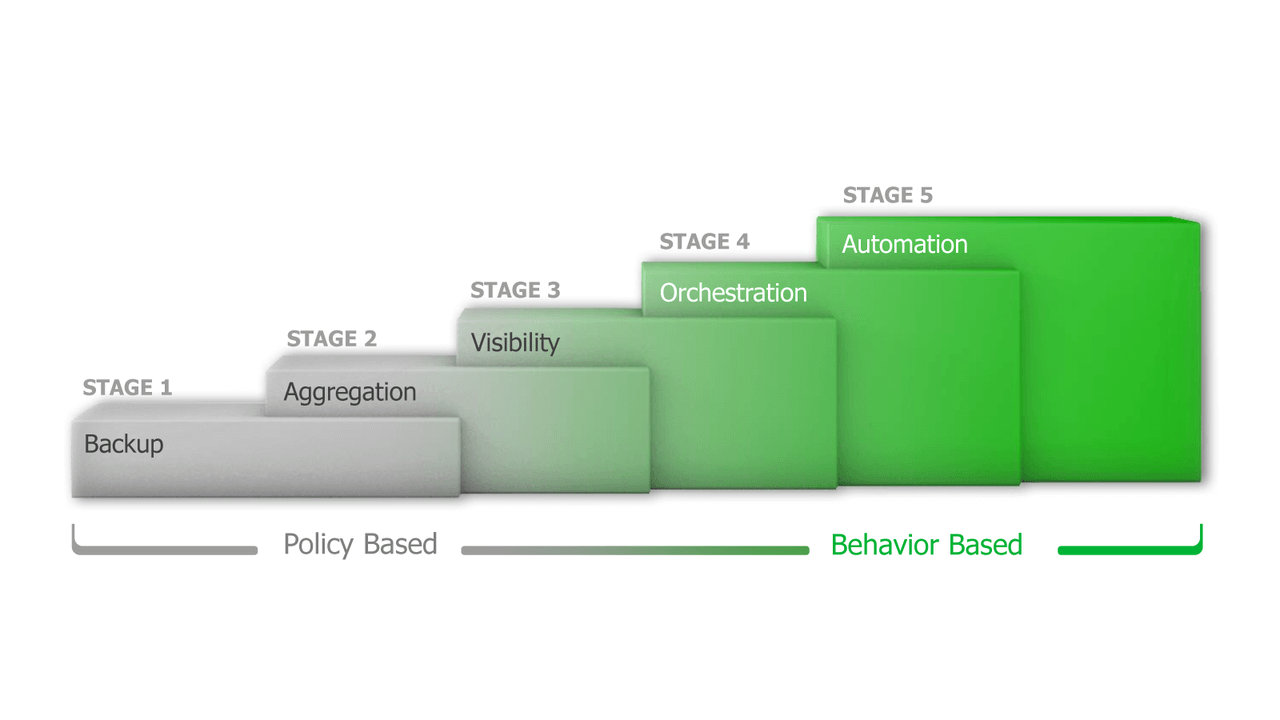 STAGE 1
Backup

STAGE 2
Aggregation

STAGE 3
Visibility

STAGE 4
Orchestration

STAGE 5
Automation

Policy Based

Behavior Based